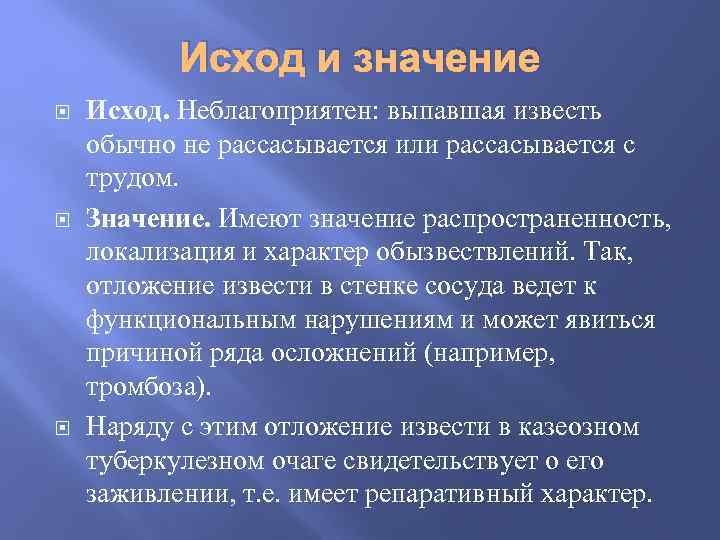 Исход и значение

Исход. Неблагоприятен: выпавшая известь обычно не рассасывается или рассасывается с трудом.

Значение. Имеют значение распространенность, локализация и характер обызвествлений. Так, отложение извести в стенке сосуда ведет к функциональным нарушениям и может явиться причиной ряда осложнений (например, тромбоза).

Наряду с этим отложение извести в казеозном туберкулезном очаге свидетельствует о его заживлении, т.е. имеет репаративный характер.